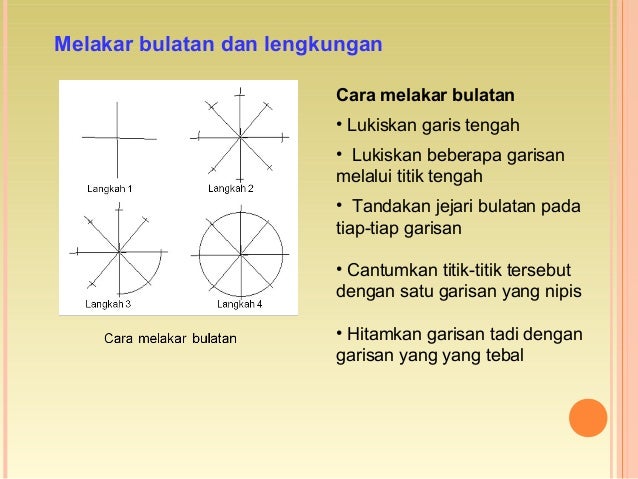 Melakar bulatan dan lengkungan

Langkah 1

Langkah 2

Langkah 3

Langkah 4

Cara melakar bulatan

Cara melakar bulatan

• Lukiskan garis tengah

• Lukiskan beberapa garisan melalui titik tengah

• Tandakan jejari bulatan pada tiap-tiap garisan

• Cantumkan titik-titik tersebut dengan satu garisan yang nipis

• Hitamkan garisan tadi dengan garisan yang yang tebal